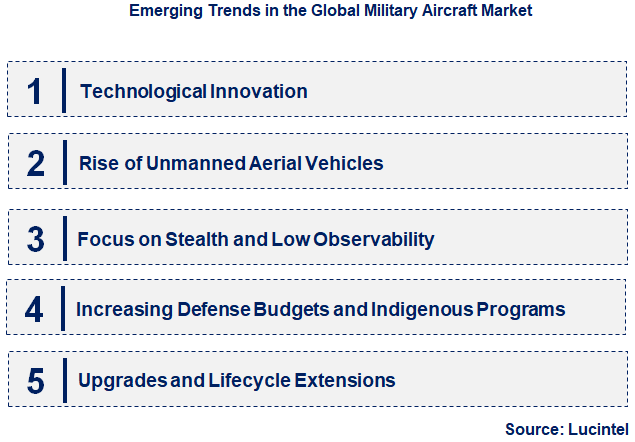 Emerging Trends in the Global Military Aircraft Market

1 Technological Innovation

2 Rise of Unmanned Aerial Vehicles

3 Focus on Stealth and Low Observability

4 Increasing Defense Budgets and Indigenous Programs

5 Upgrades and Lifecycle Extensions

Source: Lucintel